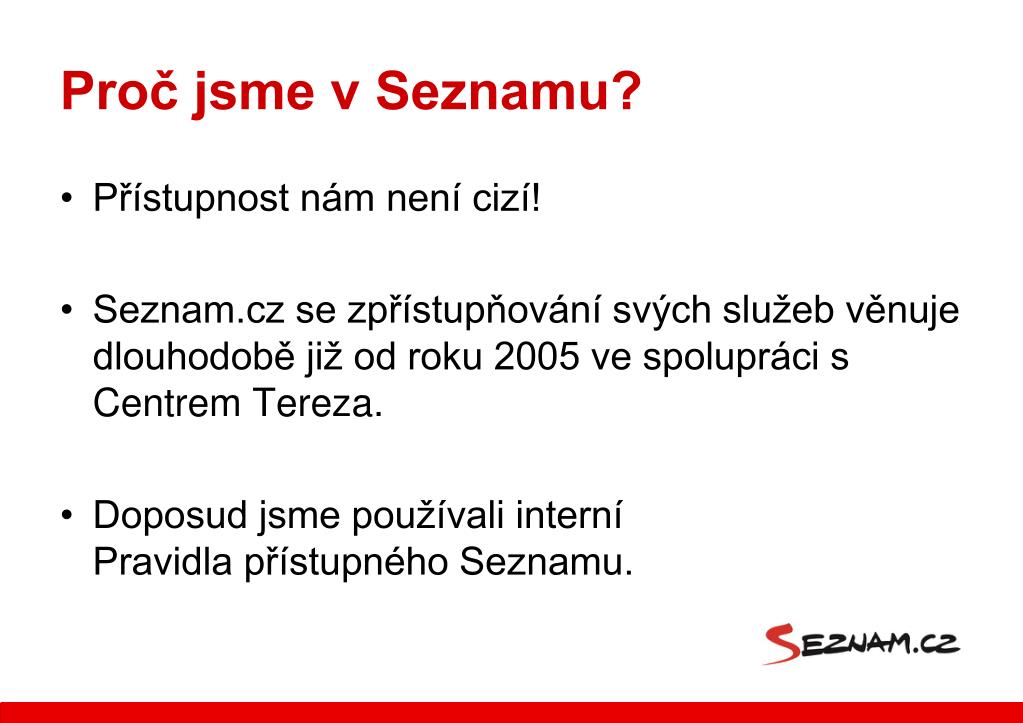 Proč jsme v Seznamu?

• Přístupnost nám není cizí!

• Seznam.cz se zpřístupňování svých služeb věnuje dlouhodobě již od roku 2005 ve spolupráci s Centrem Tereza.

• Doposud jsme používali interní Pravidla přístupného Seznamu.

SEZNAM.CZ